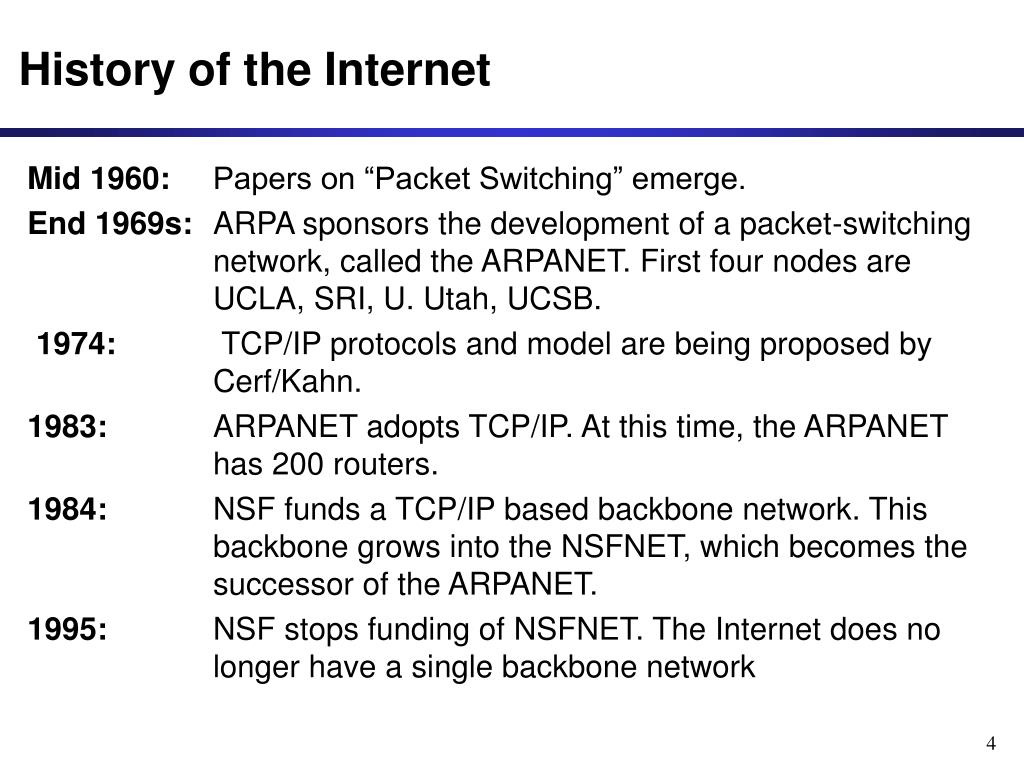 History of the Internet

Mid 1960: Papers on “Packet Switching” emerge.

End 1969s: ARPA sponsors the development of a packet-switching network, called the ARPANET. First four nodes are UCLA, SRI, U. Utah, UCSB.

1974: TCP/IP protocols and model are being proposed by Cerf/Kahn.

1983: ARPANET adopts TCP/IP. At this time, the ARPANET has 200 routers.

1984: NSF funds a TCP/IP based backbone network. This backbone grows into the NSFNET, which becomes the successor of the ARPANET.

1995: NSF stops funding of NSFNET. The Internet does no longer have a single backbone network

4